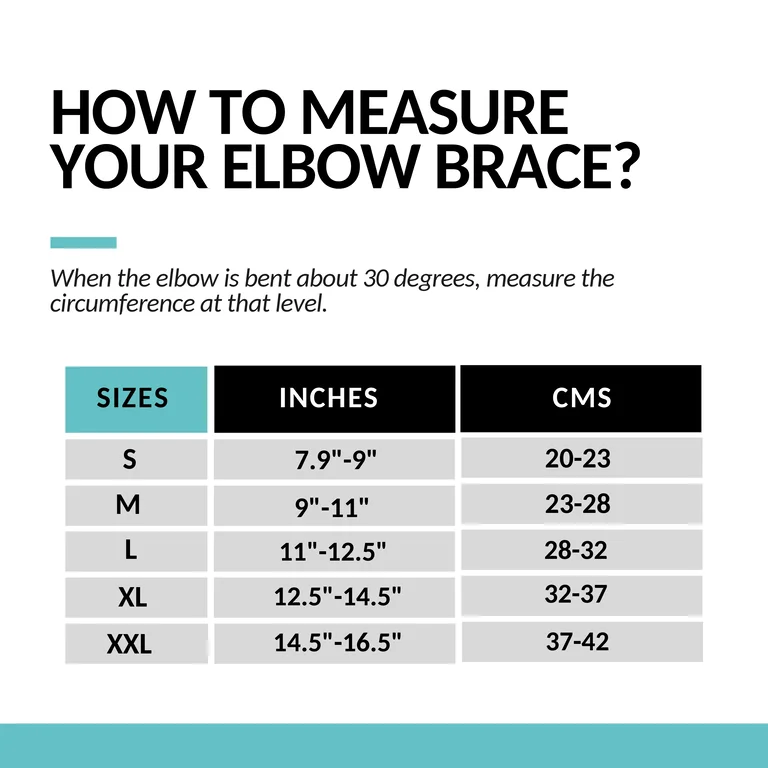 HOW TO MEASURE YOUR ELBOW BRACE?

When the elbow is bent about 30 degrees, measure the circumference at that level.

| SIZES | INCHES | CMS |
|---|---|---|
| S | 7.9"-9" | 20-23 |
| M | 9"-11" | 23-28 |
| L | 11"-12.5" | 28-32 |
| XL | 12.5"-14.5" | 32-37 |
| XXL | 14.5"-16.5" | 37-42 |